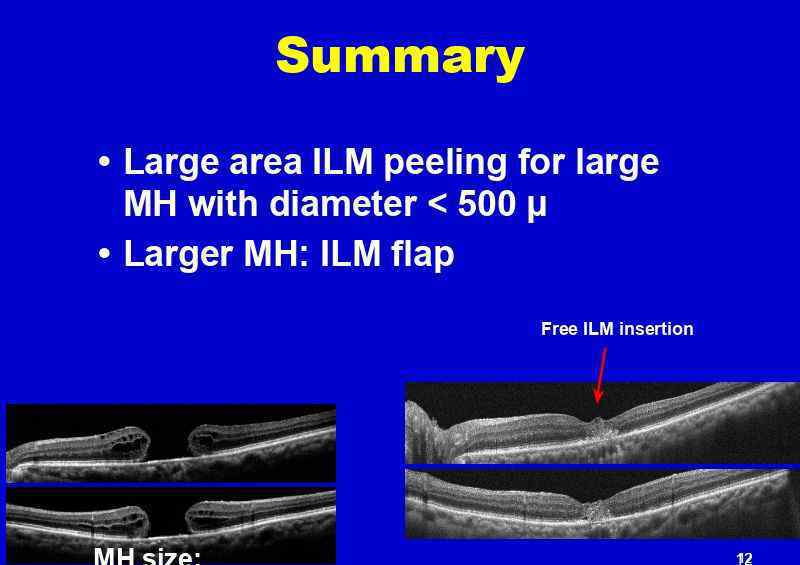 Summary

• Large area ILM peeling for large MH with diameter < 500 µ

• Larger MH: ILM flap

Free ILM insertion

MH size:

12